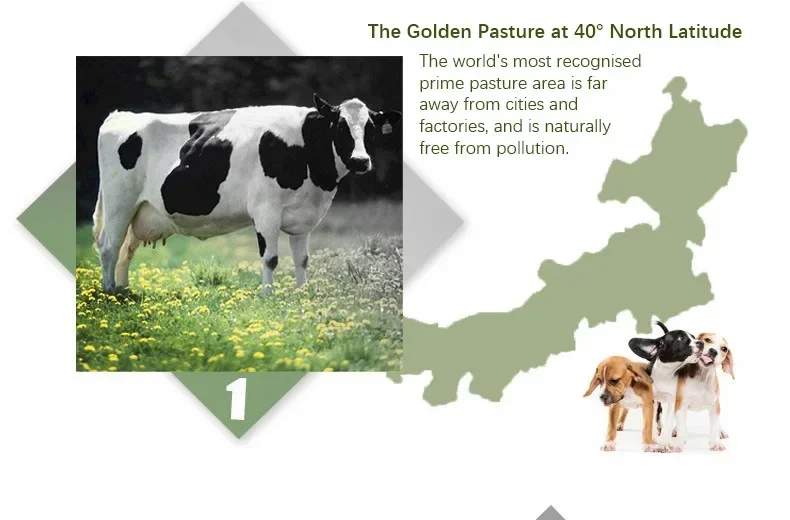 The Golden Pasture at 40° North Latitude

The world's most recognised prime pasture area is far away from cities and factories, and is naturally free from pollution.

1